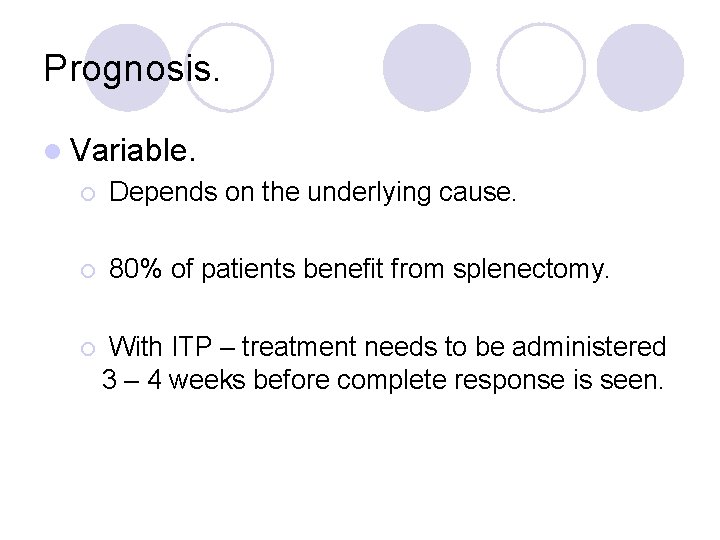 Prognosis.

Variable.

Depends on the underlying cause.

80% of patients benefit from splenectomy.

With ITP – treatment needs to be administered 3 – 4 weeks before complete response is seen.